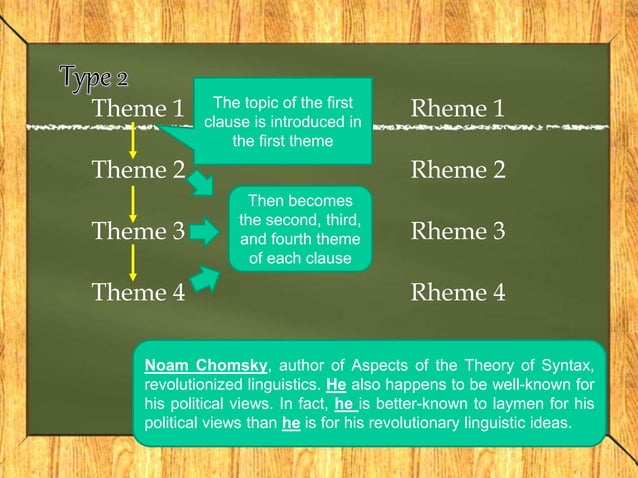 Type 2

Theme 1

The topic of the first clause is introduced in the first theme

Rheme 1

Theme 2

Rheme 2

Then becomes the second, third, and fourth theme of each clause

Theme 3

Rheme 3

Theme 4

Rheme 4

Noam Chomsky, author of Aspects of the Theory of Syntax, revolutionized linguistics. He also happens to be well-known for his political views. In fact, he is better-known to laymen for his political views than he is for his revolutionary linguistic ideas.